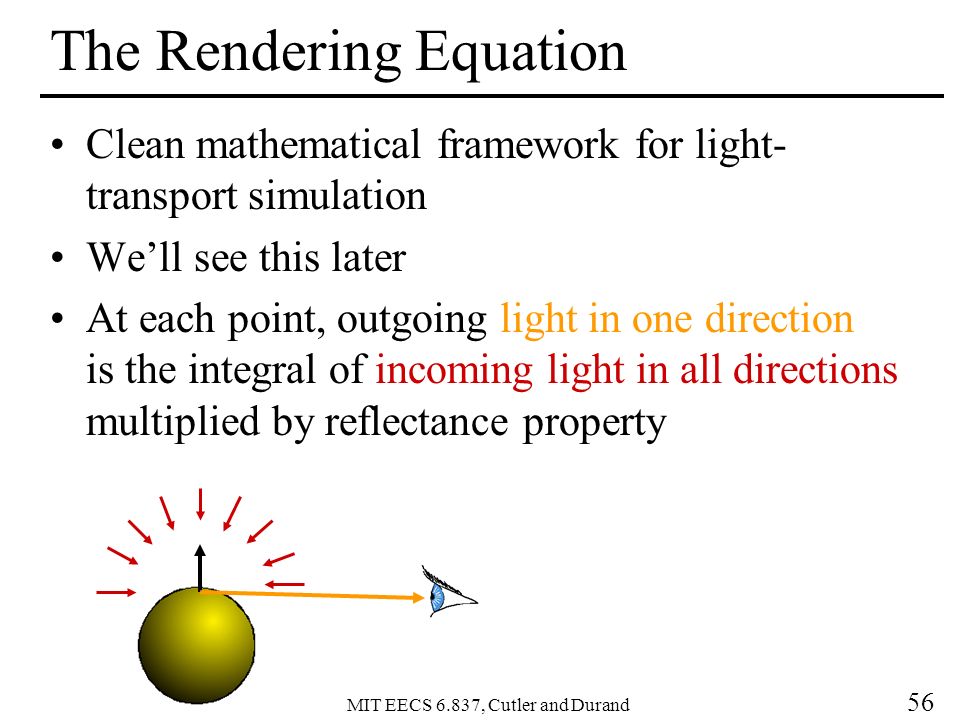 The Rendering Equation

• Clean mathematical framework for light-transport simulation

• We'll see this later

• At each point, outgoing light in one direction is the integral of incoming light in all directions multiplied by reflectance property

MIT EECS 6.837, Cutler and Durand

56